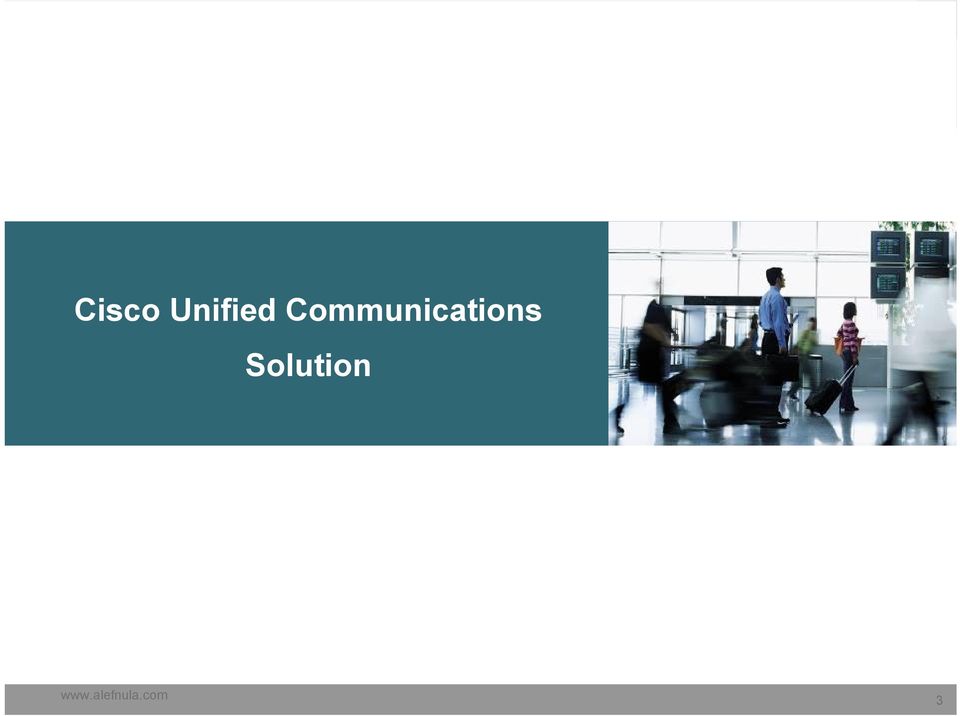 Cisco Unified Communications Solution

www.alefnula.com

3